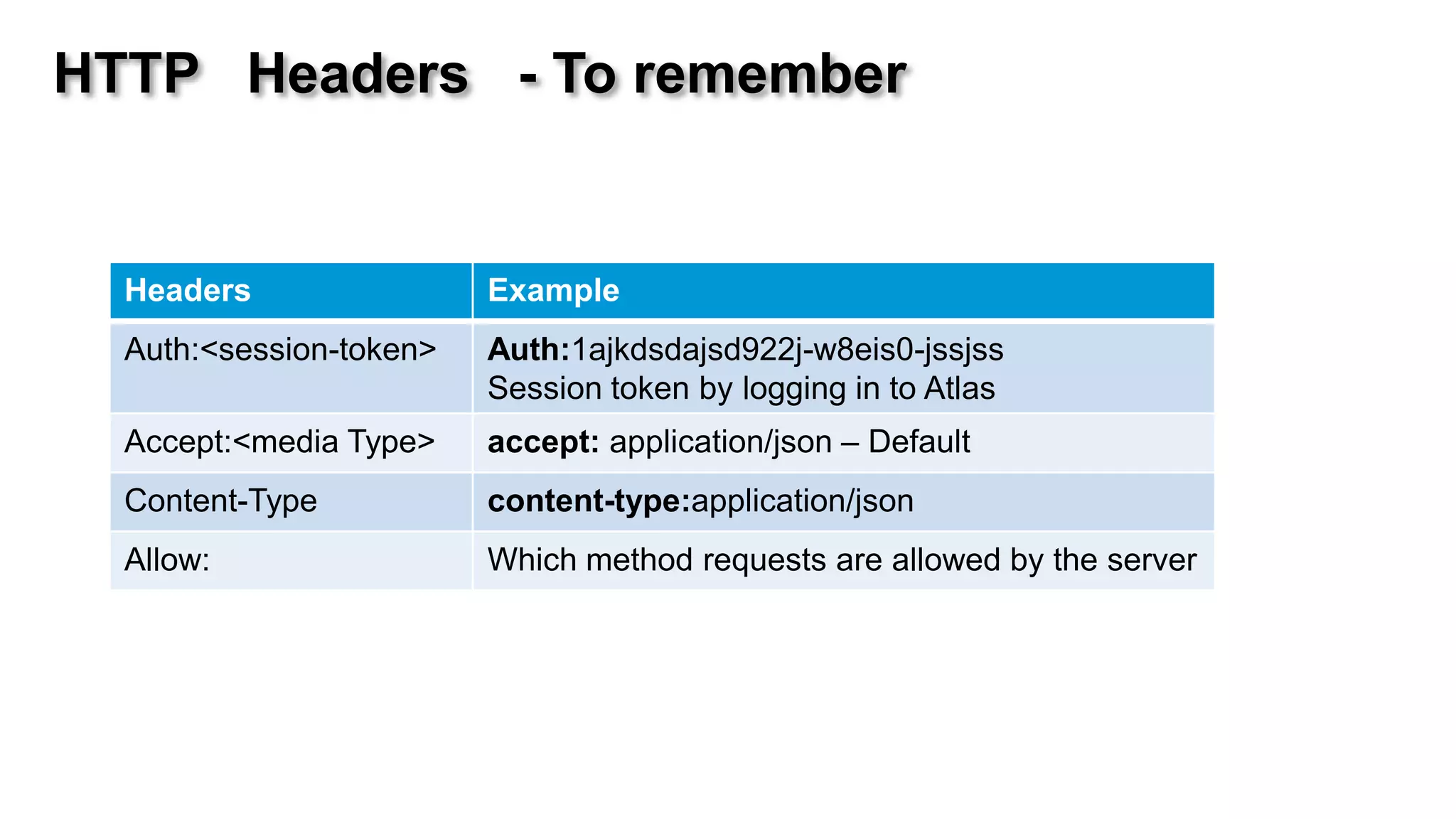 HTTP Headers - To remember

| Headers | Example |
|---|---|
| Auth:<session-token> | Auth:1ajkdsdajsd922j-w8eis0-jssjss Session token by logging in to Atlas |
| Accept:<media Type> | accept: application/json – Default |
| Content-Type | content-type:application/json |
| Allow: | Which method requests are allowed by the server |